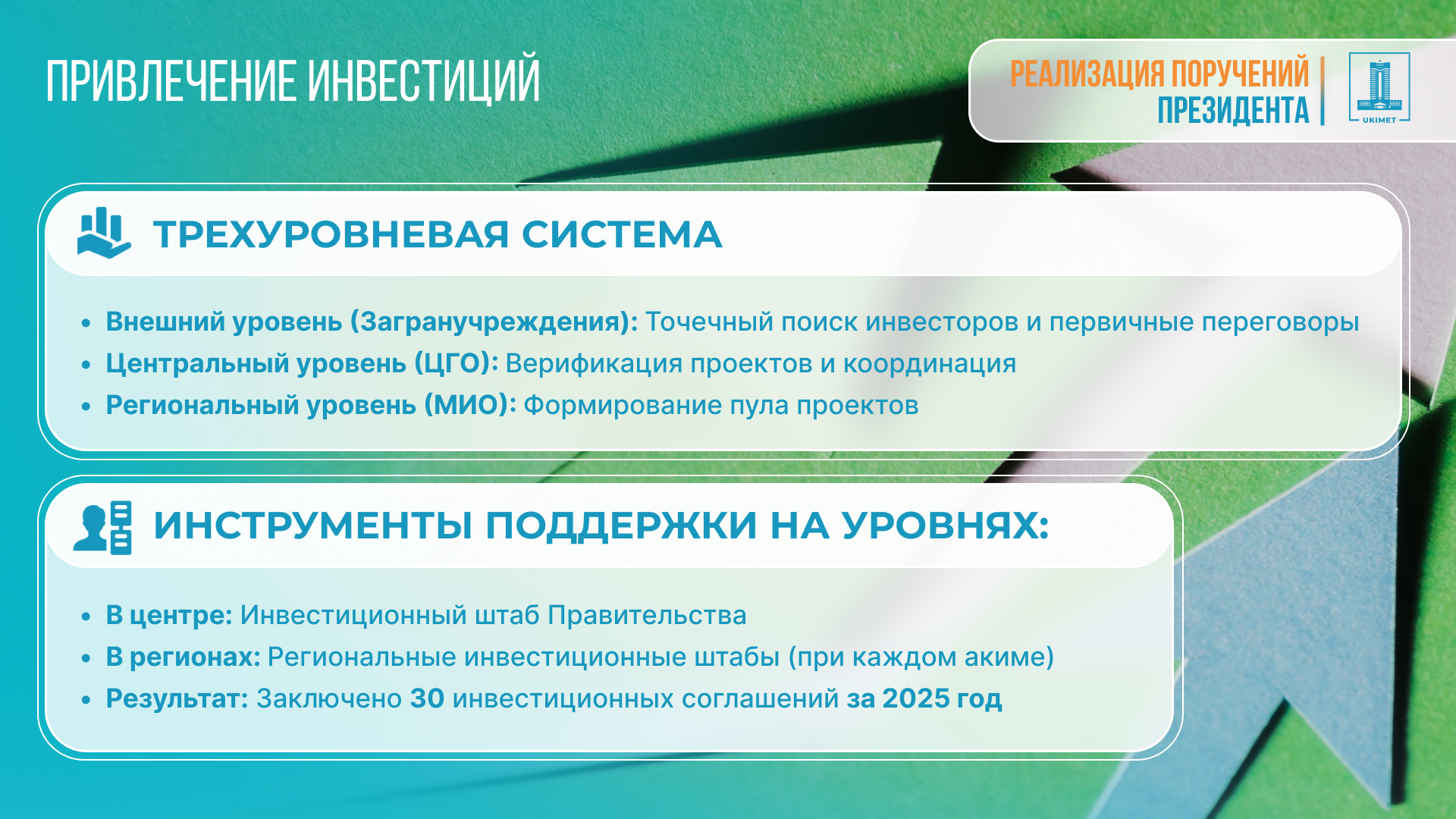 ПРИВЛЕЧЕНИЕ ИНВЕСТИЦИЙ

РЕАЛИЗАЦИЯ ПОРУЧЕНИЙ ПРЕЗИДЕНТА

UKIMET

ТРЕХУРОВНЕВАЯ СИСТЕМА

• Внешний уровень (Загранучреждения): Точечный поиск инвесторов и первичные переговоры
• Центральный уровень (ЦГО): Верификация проектов и координация
• Региональный уровень (МИО): Формирование пула проектов

ИНСТРУМЕНТЫ ПОДДЕРЖКИ НА УРОВНЯХ:

• В центре: Инвестиционный штаб Правительства
• В регионах: Региональные инвестиционные штабы (при каждом акиме)
• Результат: Заключено 30 инвестиционных соглашений за 2025 год